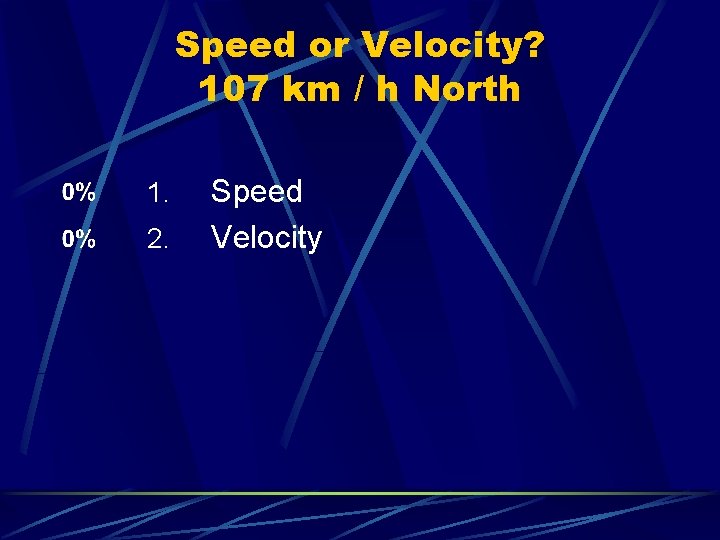 Speed or Velocity?
107 km / h North

0% 1. Speed
0% 2. Velocity